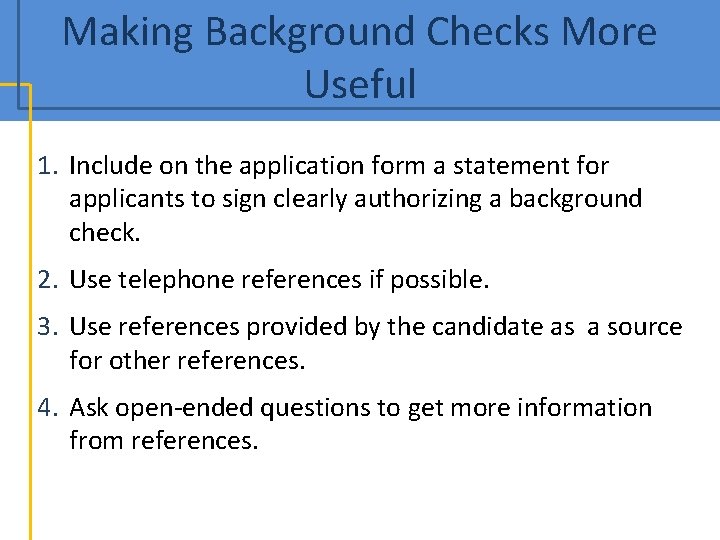 Making Background Checks More Useful

1. Include on the application form a statement for applicants to sign clearly authorizing a background check.

2. Use telephone references if possible.

3. Use references provided by the candidate as a source for other references.

4. Ask open-ended questions to get more information from references.